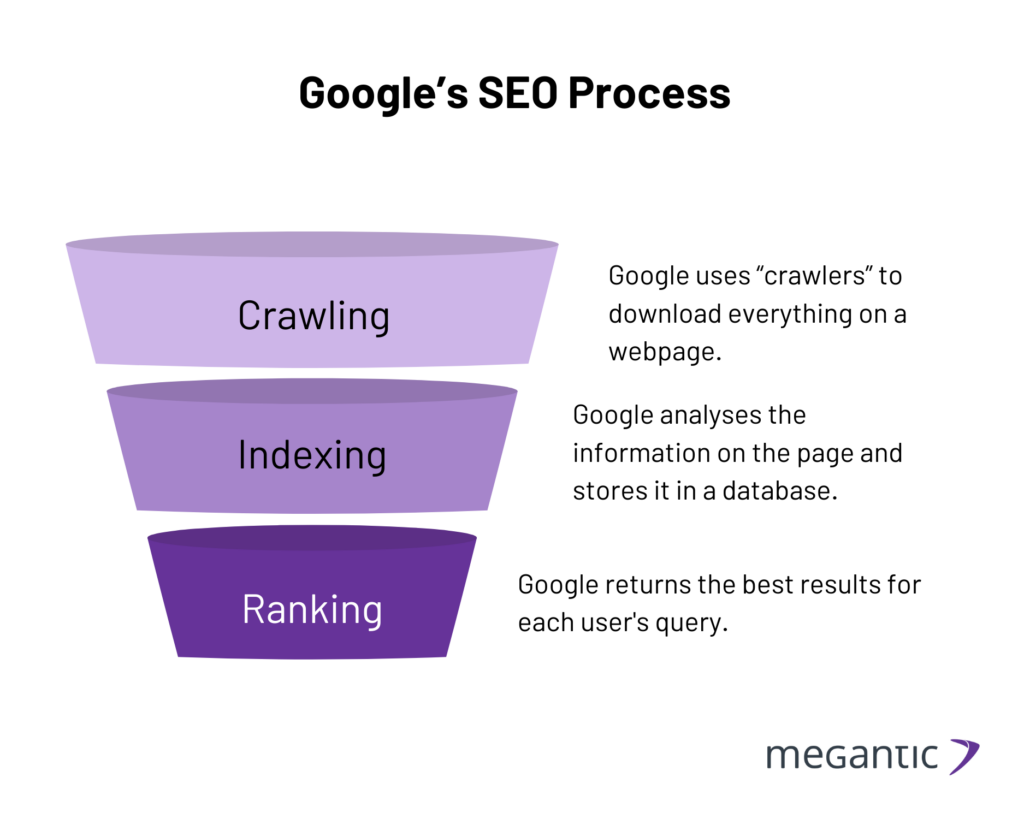 Google’s SEO Process

Crawling

Google uses “crawlers” to download everything on a webpage.

Indexing

Google analyses the information on the page and stores it in a database.

Ranking

Google returns the best results for each user's query.

megantic